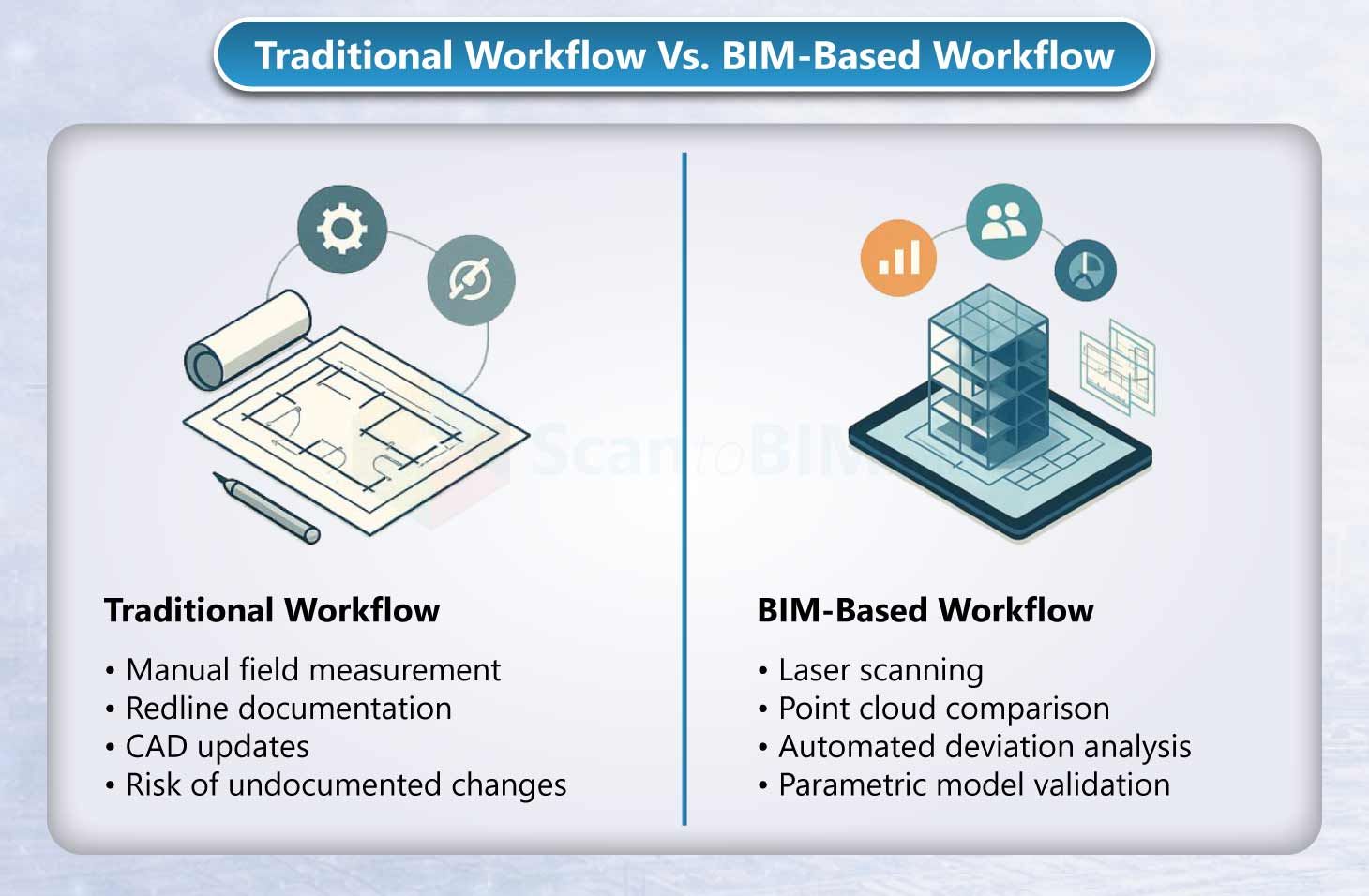 Traditional Workflow Vs. BIM-Based Workflow

ScantoBIM

Traditional Workflow

• Manual field measurement
• Redline documentation
• CAD updates
• Risk of undocumented changes

BIM-Based Workflow

• Laser scanning
• Point cloud comparison
• Automated deviation analysis
• Parametric model validation